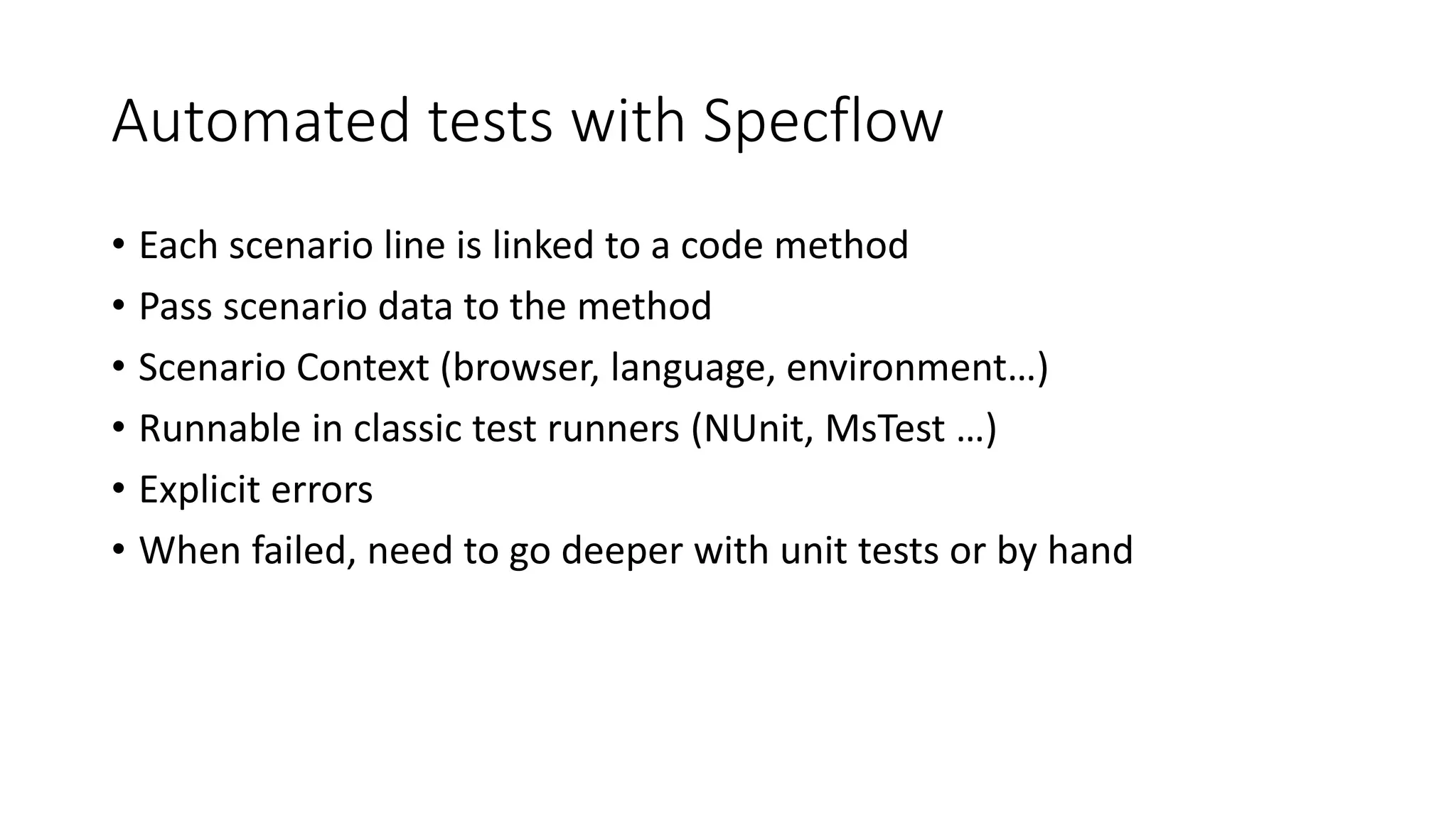 Automated tests with Specflow

• Each scenario line is linked to a code method
• Pass scenario data to the method
• Scenario Context (browser, language, environment…)
• Runnable in classic test runners (NUnit, MsTest …)
• Explicit errors
• When failed, need to go deeper with unit tests or by hand